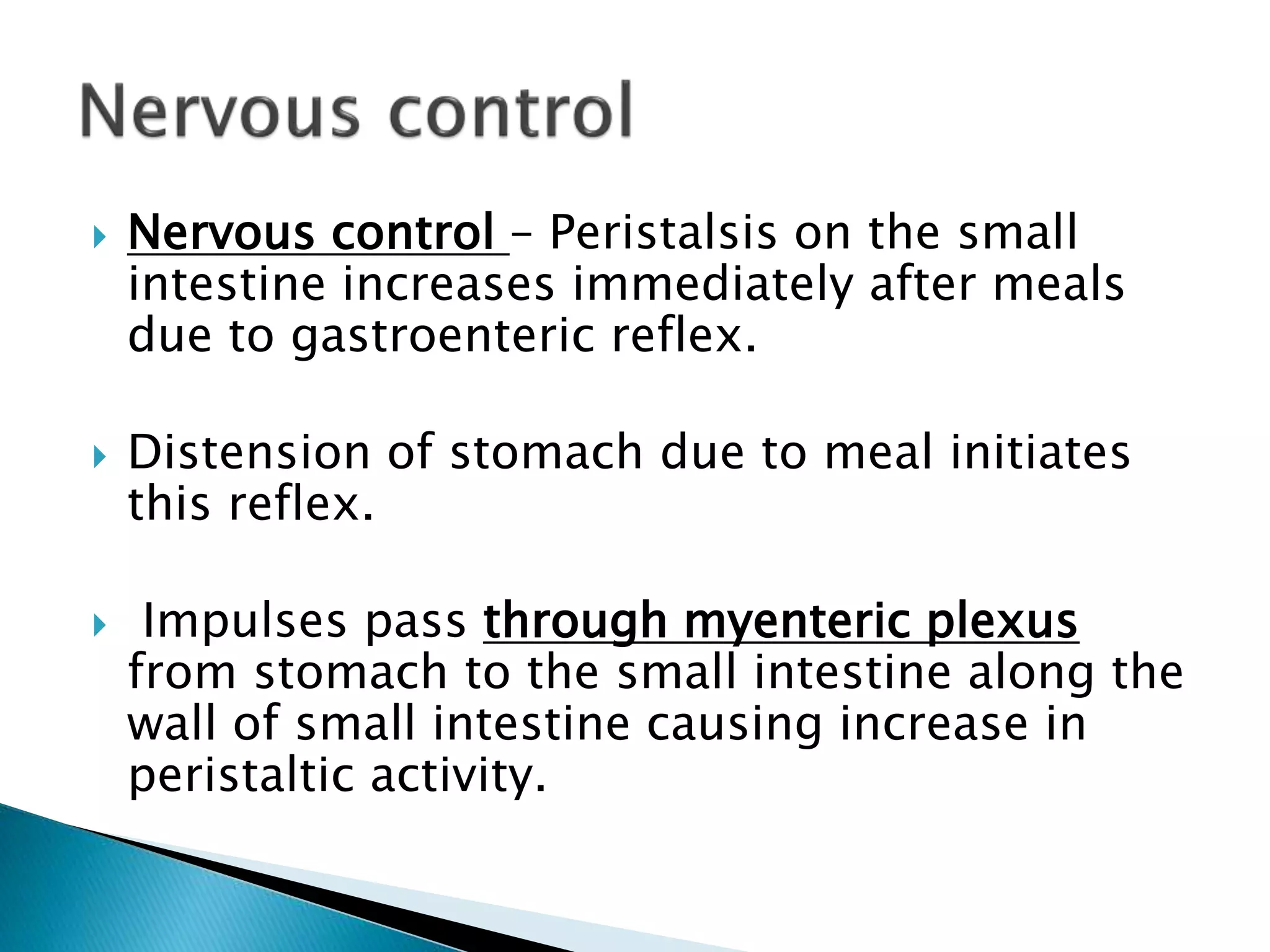 Nervous control

Nervous control – Peristalsis on the small intestine increases immediately after meals due to gastroenteric reflex.

Distension of stomach due to meal initiates this reflex.

Impulses pass through myenteric plexus from stomach to the small intestine along the wall of small intestine causing increase in peristaltic activity.